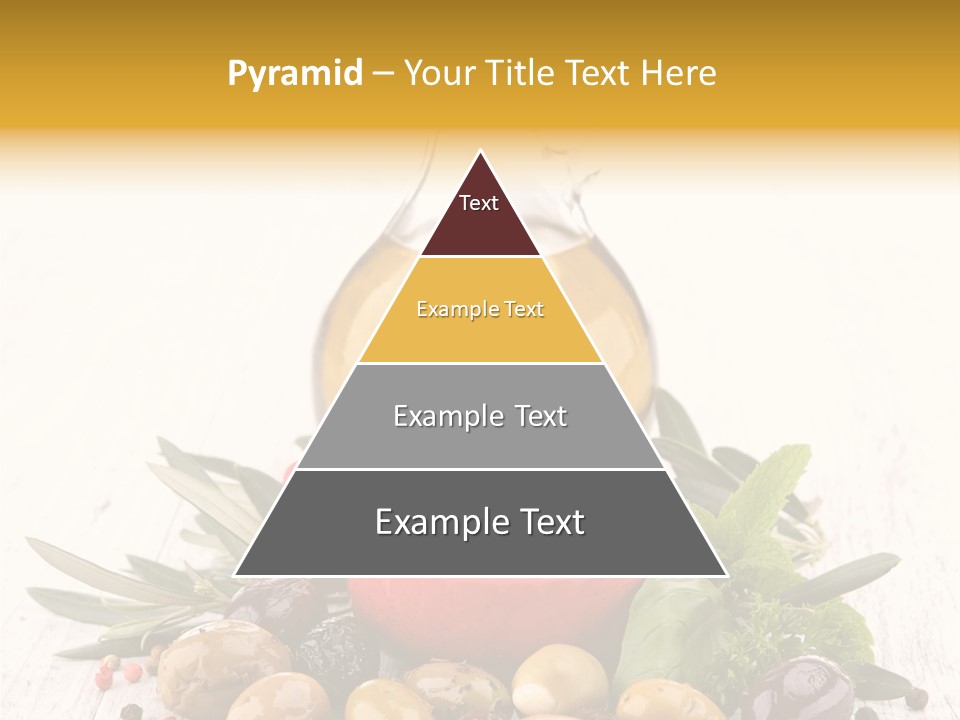 Pyramid – Your Title Text Here

Text

Example Text

Example Text

Example Text